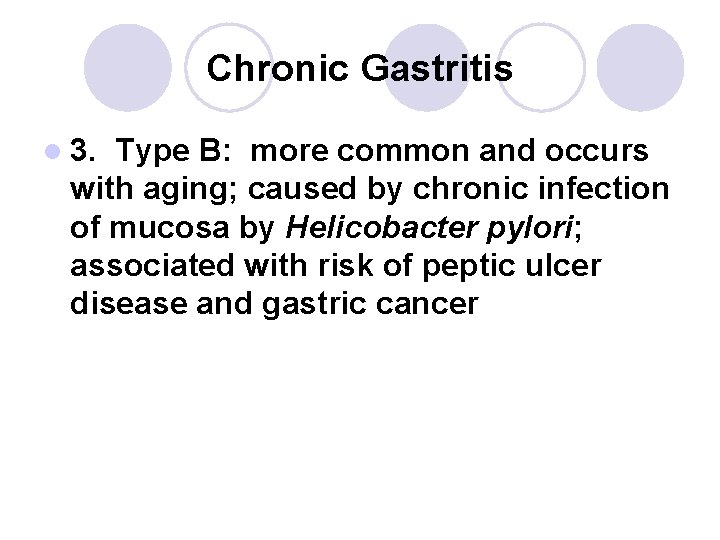 Chronic Gastritis

3. Type B: more common and occurs with aging; caused by chronic infection of mucosa by Helicobacter pylori; associated with risk of peptic ulcer disease and gastric cancer